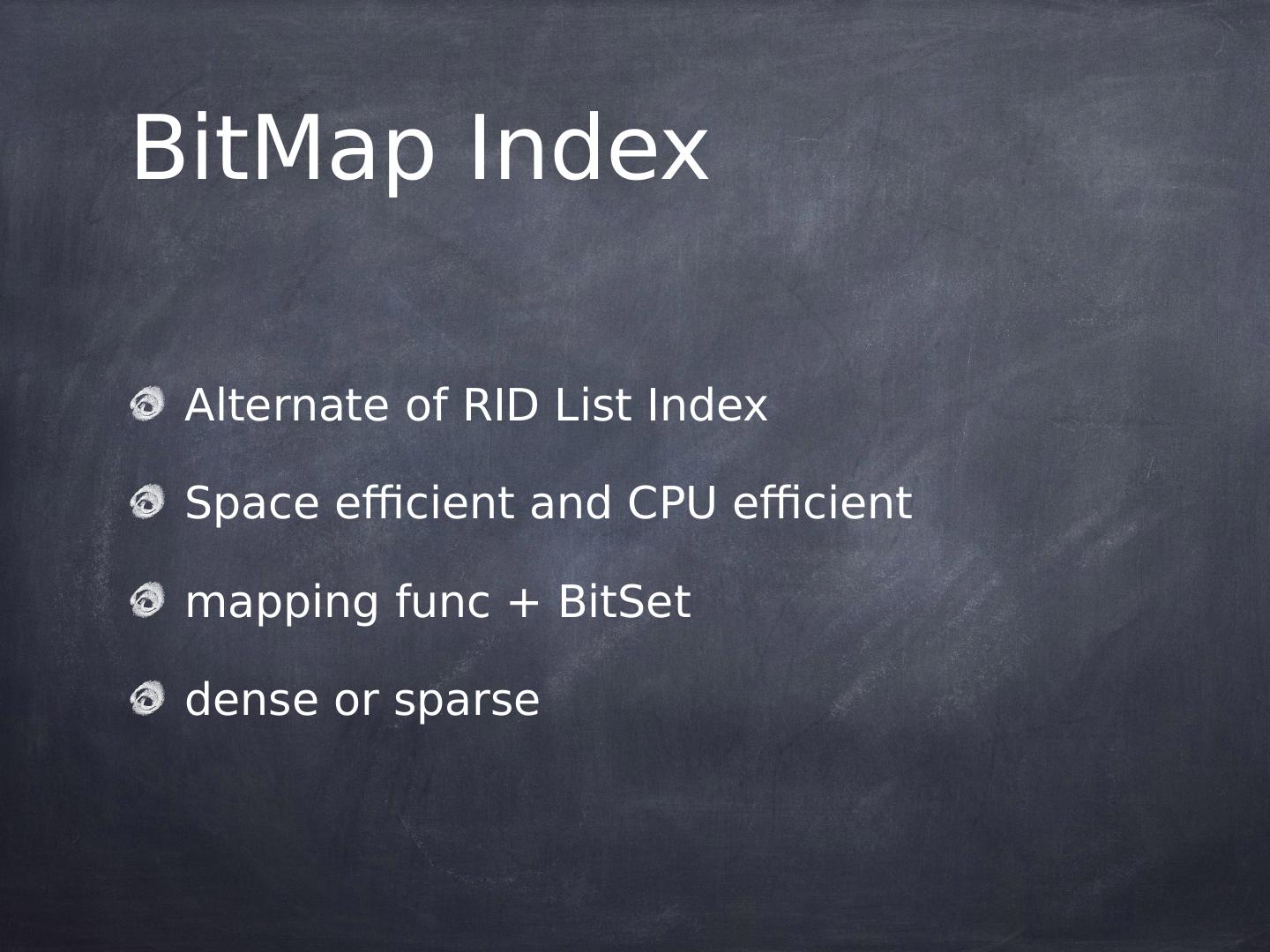 BitMap Index

Alternate of RID List Index

Space efficient and CPU efficient

mapping func + BitSet

dense or sparse